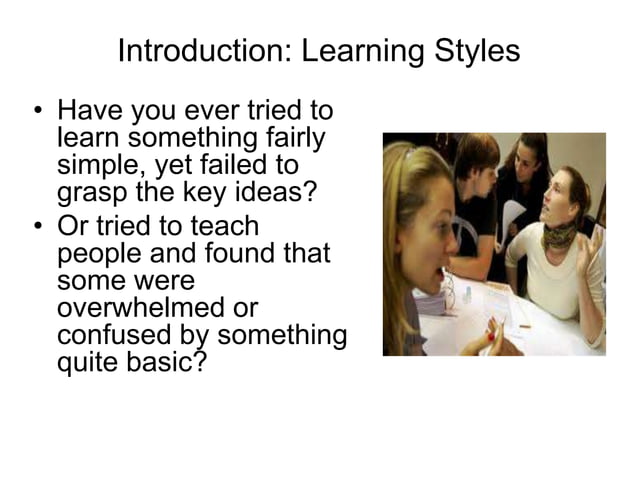 Introduction: Learning Styles

• Have you ever tried to learn something fairly simple, yet failed to grasp the key ideas?
• Or tried to teach people and found that some were overwhelmed or confused by something quite basic?